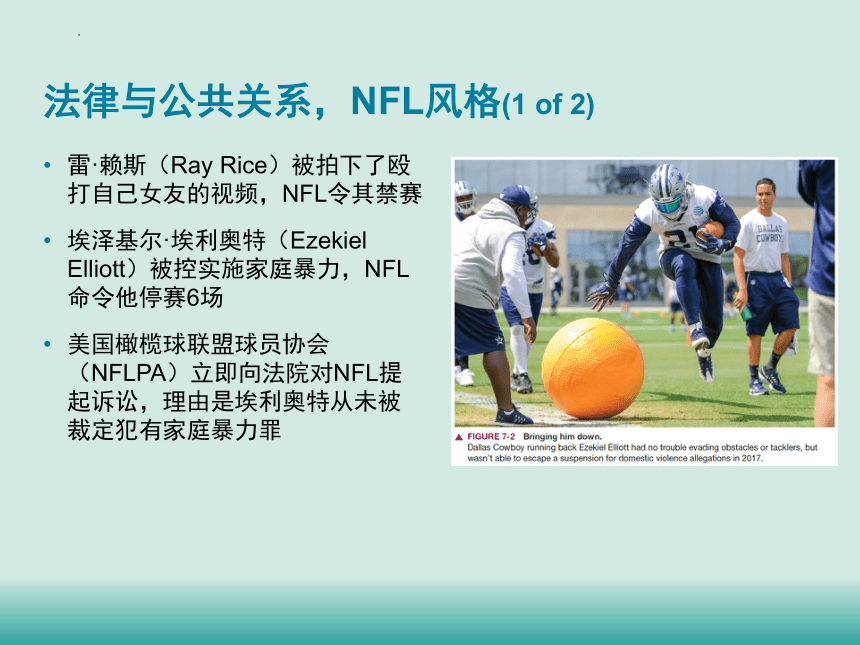 法律与公共关系，NFL风格(1 of 2)

• 雷·赖斯（Ray Rice）被拍下了殴打自己女友的视频，NFL令其禁赛

• 埃泽基尔·埃利奥特（Ezekiel Elliott）被控实施家庭暴力，NFL命令他停赛6场

• 美国橄榄球联盟球员协会（NFLPA）立即向法院对NFL提起诉讼，理由是埃利奥特从未被裁定犯有家庭暴力罪

DALLAS COWBOYS

▲ FIGURE 7-2 Bringing him down.
Dallas Cowboy running back Ezekiel Elliott had no trouble evading obstacles or tacklers, but wasn't able to escape a suspension for domestic violence allegations in 2017.